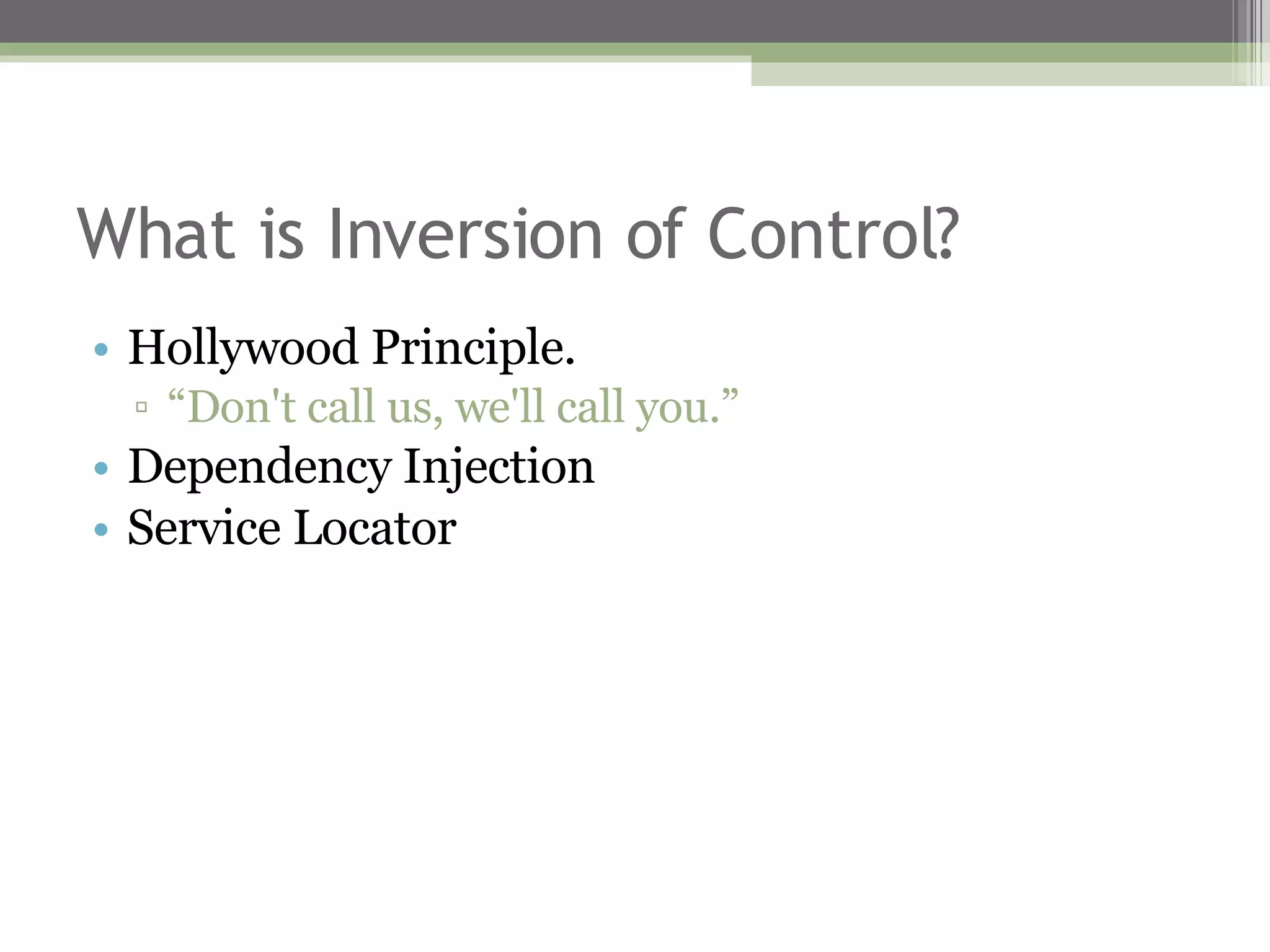 What is Inversion of Control?

• Hollywood Principle.
  ▫ “Don't call us, we'll call you.”
• Dependency Injection
• Service Locator